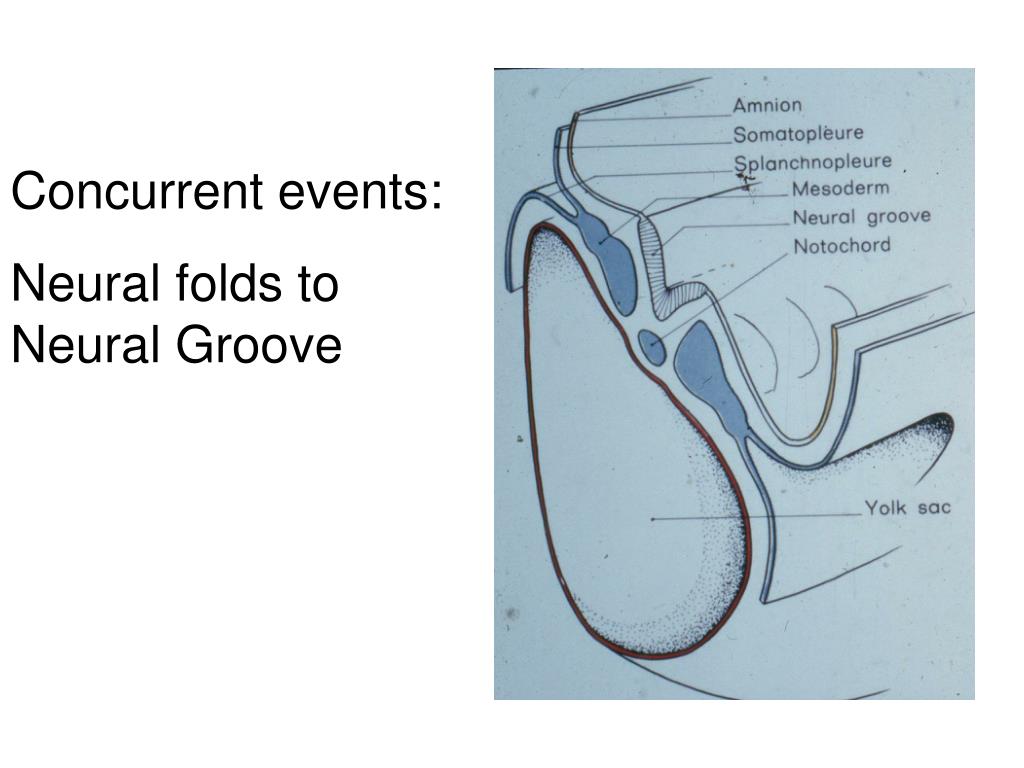 Concurrent events:

Neural folds to Neural Groove

Amnion
Somatopleure
Splanchnopleure
Mesoderm
Neural groove
Notochord
Yolk sac